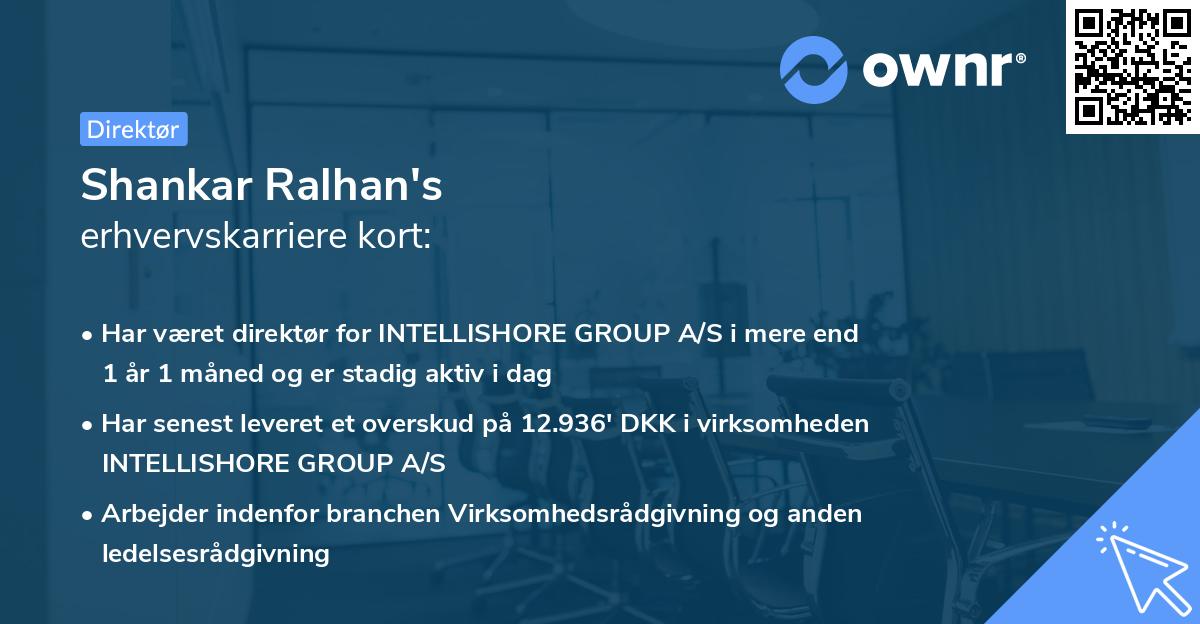 ownr®

Direktør

Shankar Ralhan's
erhvervskarriere kort:

• Har været direktør for INTELLISHORE GROUP A/S i mere end 1 år 1 måned og er stadig aktiv i dag

• Har senest leveret et overskud på 12.936' DKK i virksomheden INTELLISHORE GROUP A/S

• Arbejder indenfor branchen Virksomhedsrådgivning og anden ledelsesrådgivning